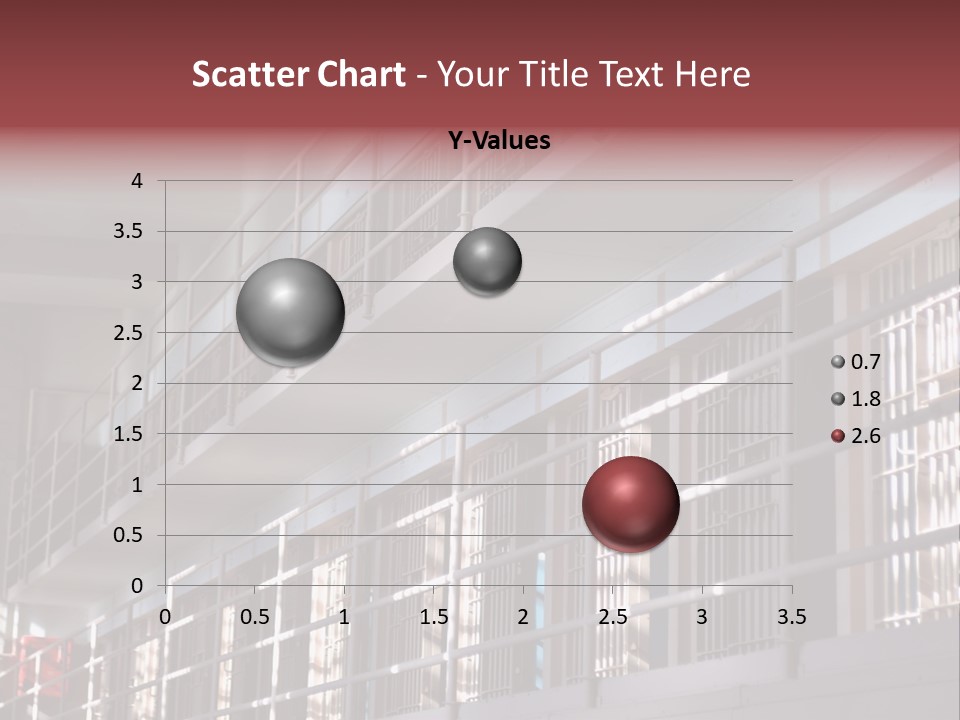 Scatter Chart - Your Title Text Here

Y-Values

4
3.5
3
2.5
2
1.5
1
0.5
0

0 0.5 1 1.5 2 2.5 3 3.5

0.7
1.8
2.6